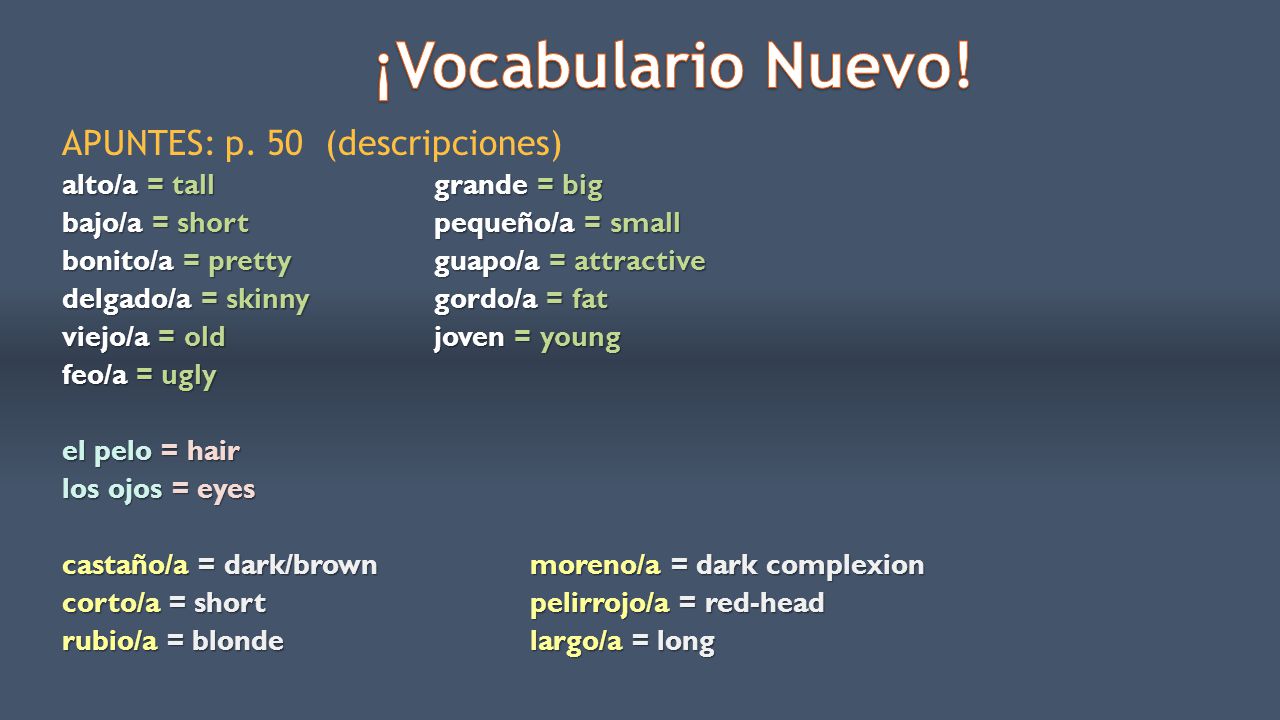 ¡Vocabulario Nuevo!

APUNTES: p. 50 (descripciones)

alto/a = tall
bajo/a = short
bonito/a = pretty
delgado/a = skinny
viejo/a = old
feo/a = ugly

grande = big
pequeño/a = small
guapo/a = attractive
gordo/a = fat
joven = young

el pelo = hair
los ojos = eyes

castaño/a = dark/brown
corto/a = short
rubio/a = blonde

moreno/a = dark complexion
pelirrojo/a = red-head
largo/a = long